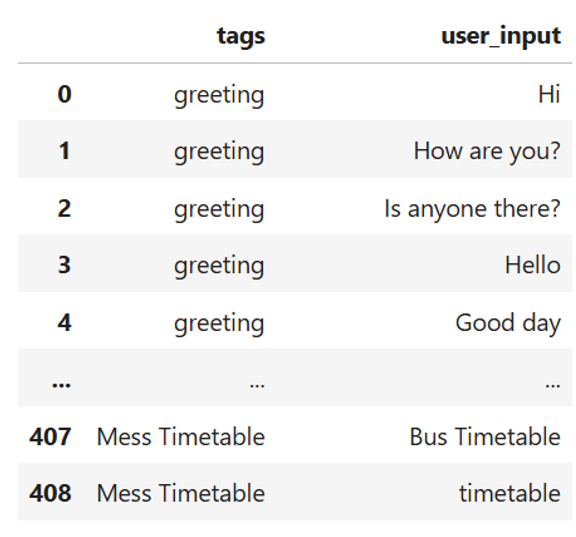 | | tags | user_input |
|---|---|---|
| 0 | greeting | Hi |
| 1 | greeting | How are you? |
| 2 | greeting | Is anyone there? |
| 3 | greeting | Hello |
| 4 | greeting | Good day |
| ... | ... | ... |
| 407 | Mess Timetable | Bus Timetable |
| 408 | Mess Timetable | timetable |